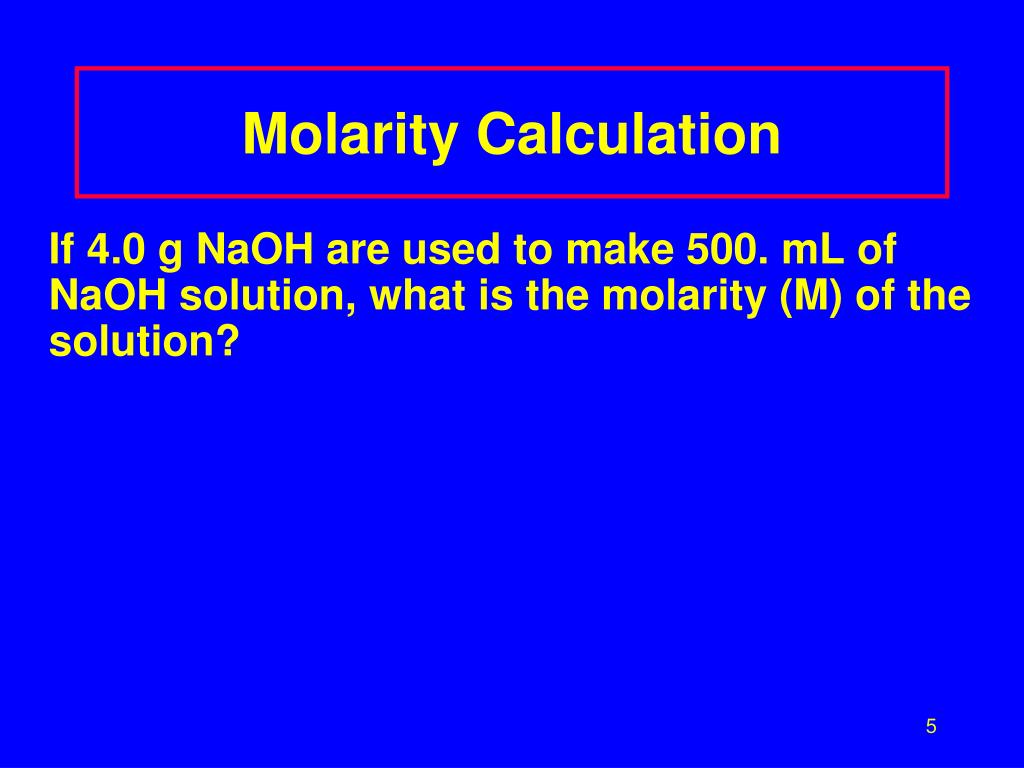 Molarity Calculation

If 4.0 g NaOH are used to make 500. mL of NaOH solution, what is the molarity (M) of the solution?

5